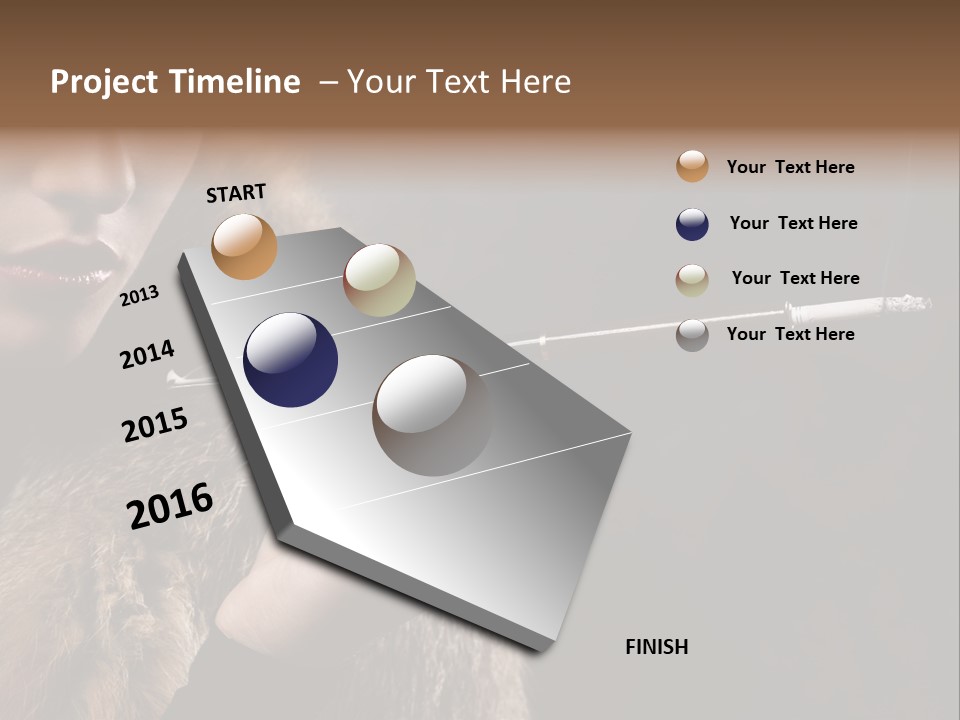 Project Timeline – Your Text Here

START

2013

2014

2015

2016

FINISH

Your Text Here

Your Text Here

Your Text Here

Your Text Here